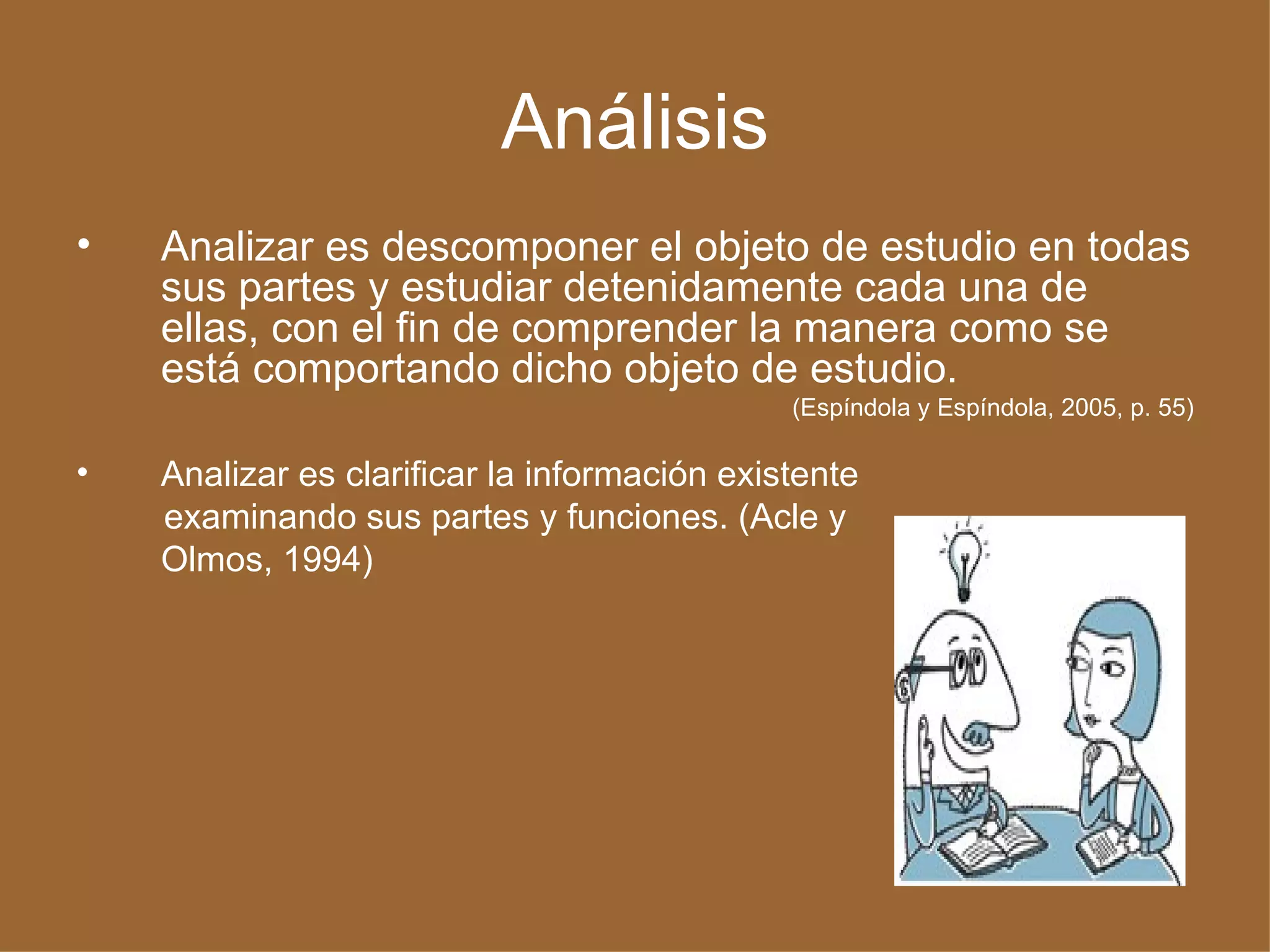 Análisis

• Analizar es descomponer el objeto de estudio en todas sus partes y estudiar detenidamente cada una de ellas, con el fin de comprender la manera como se está comportando dicho objeto de estudio.
(Espíndola y Espíndola, 2005, p. 55)

• Analizar es clarificar la información existente examinando sus partes y funciones. (Acle y Olmos, 1994)